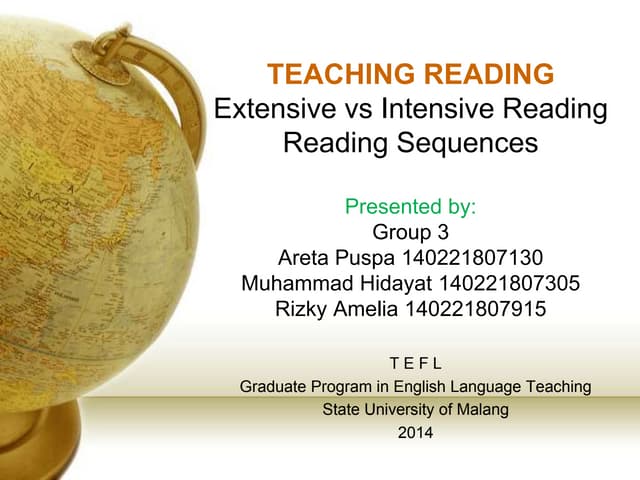 TEACHING READING
Extensive vs Intensive Reading
Reading Sequences

Presented by:
Group 3
Areta Puspa 140221807130
Muhammad Hidayat 140221807305
Rizky Amelia 140221807915

T E F L
Graduate Program in English Language Teaching
State University of Malang
2014